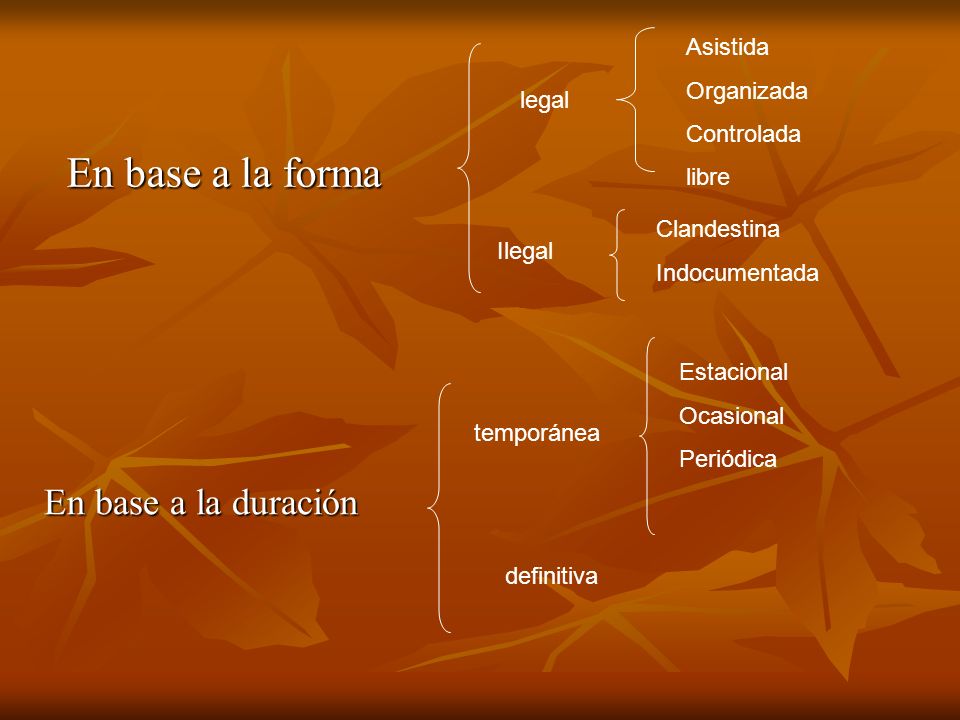 En base a la forma

legal

Asistida
Organizada
Controlada
libre

Ilegal

Clandestina
Indocumentada

En base a la duración

temporánea

Estacional
Ocasional
Periódica

definitiva